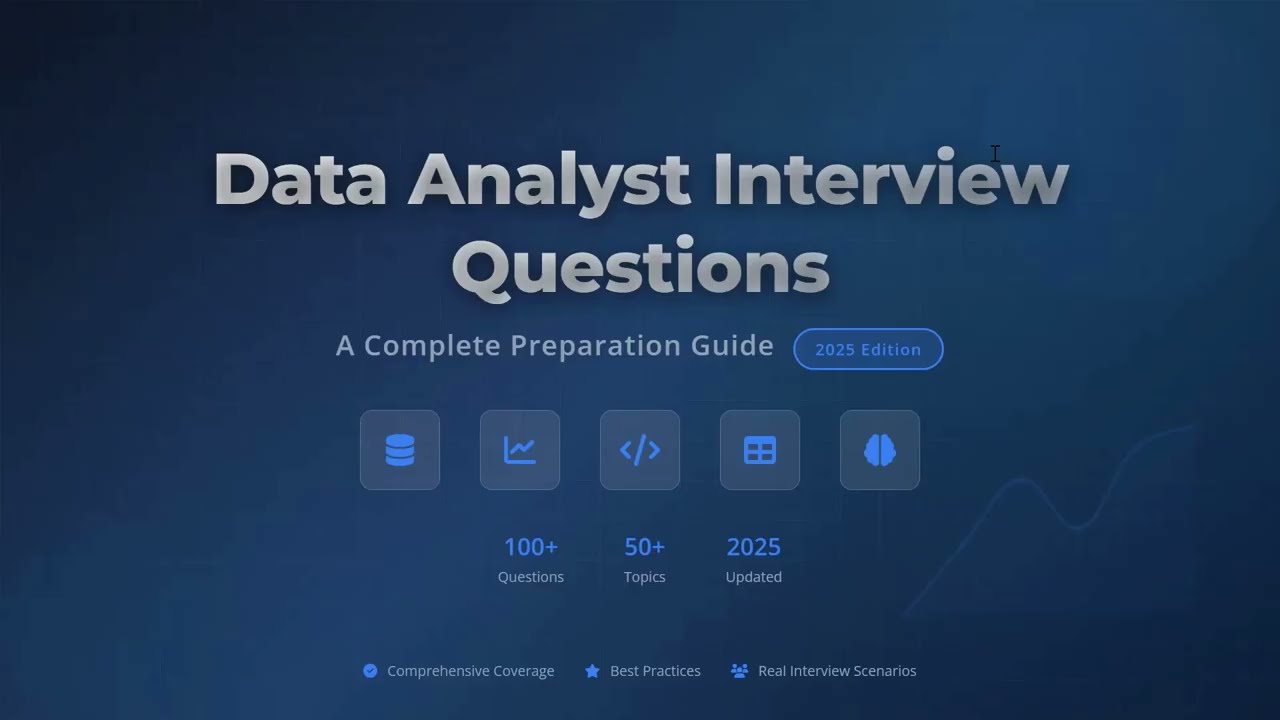 Data Analyst Interview Questions

A Complete Preparation Guide 2025 Edition

100+ Questions 50+ Topics 2025 Updated

Comprehensive Coverage Best Practices Real Interview Scenarios